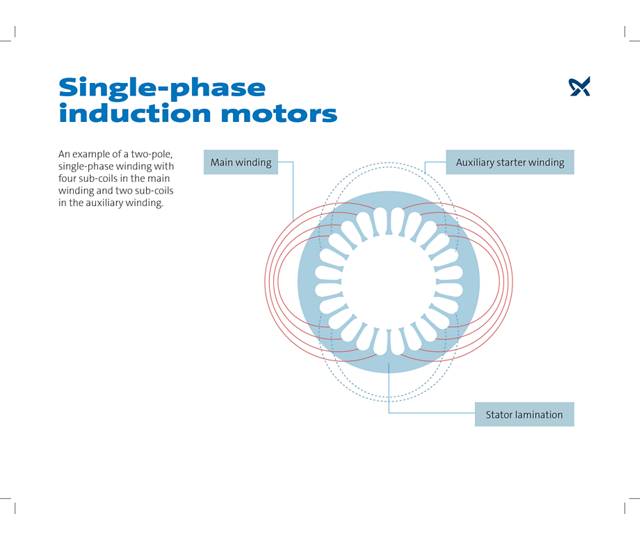 Single-phase induction motors

An example of a two-pole, single-phase winding with four sub-coils in the main winding and two sub-coils in the auxiliary winding.

Main winding

Auxiliary starter winding

Stator lamination